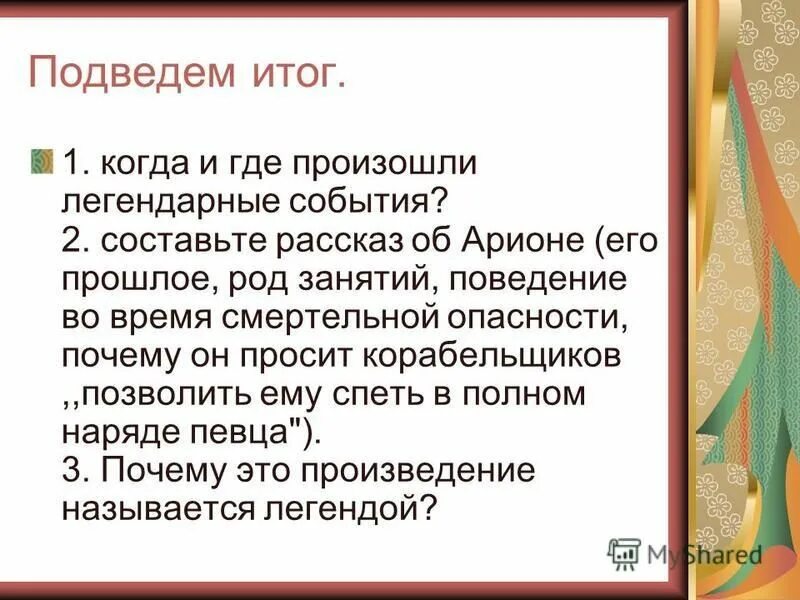 Подведем итог.

1. когда и где произошли легендарные события?
2. составьте рассказ об Арионе (его прошлое, род занятий, поведение во время смертельной опасности, почему он просит корабельщиков ,,позволить ему спеть в полном наряде певца").
3. Почему это произведение называется легендой?

MyShared